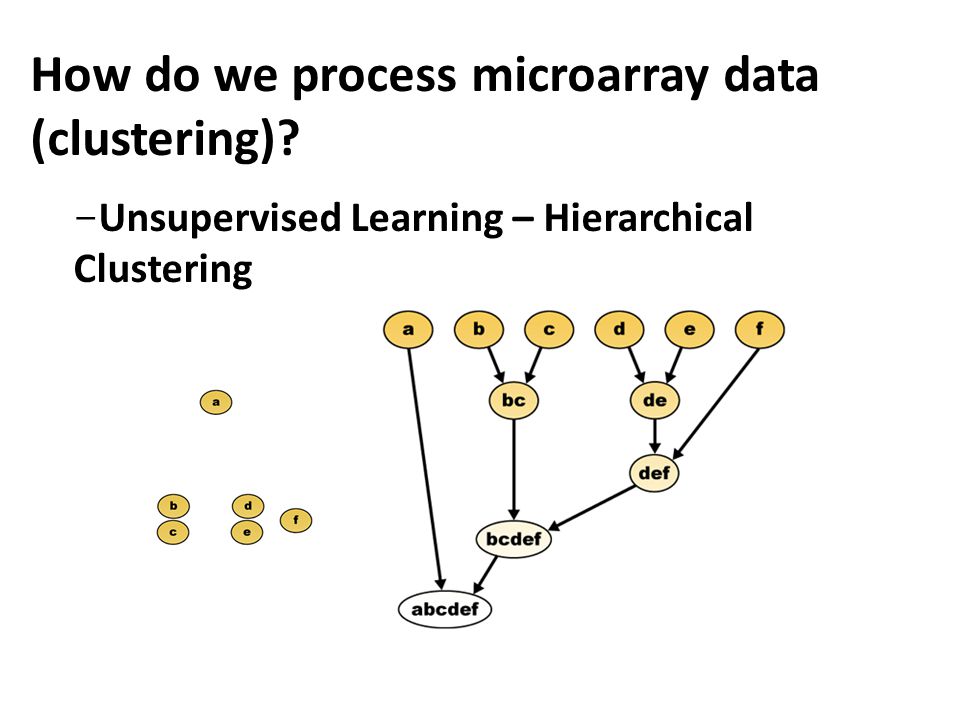 How do we process microarray data (clustering)?

–Unsupervised Learning – Hierarchical Clustering

a
b
d
f
c
e

a
b
c
d
e
f
bc
de
def
bcdef
abcdef